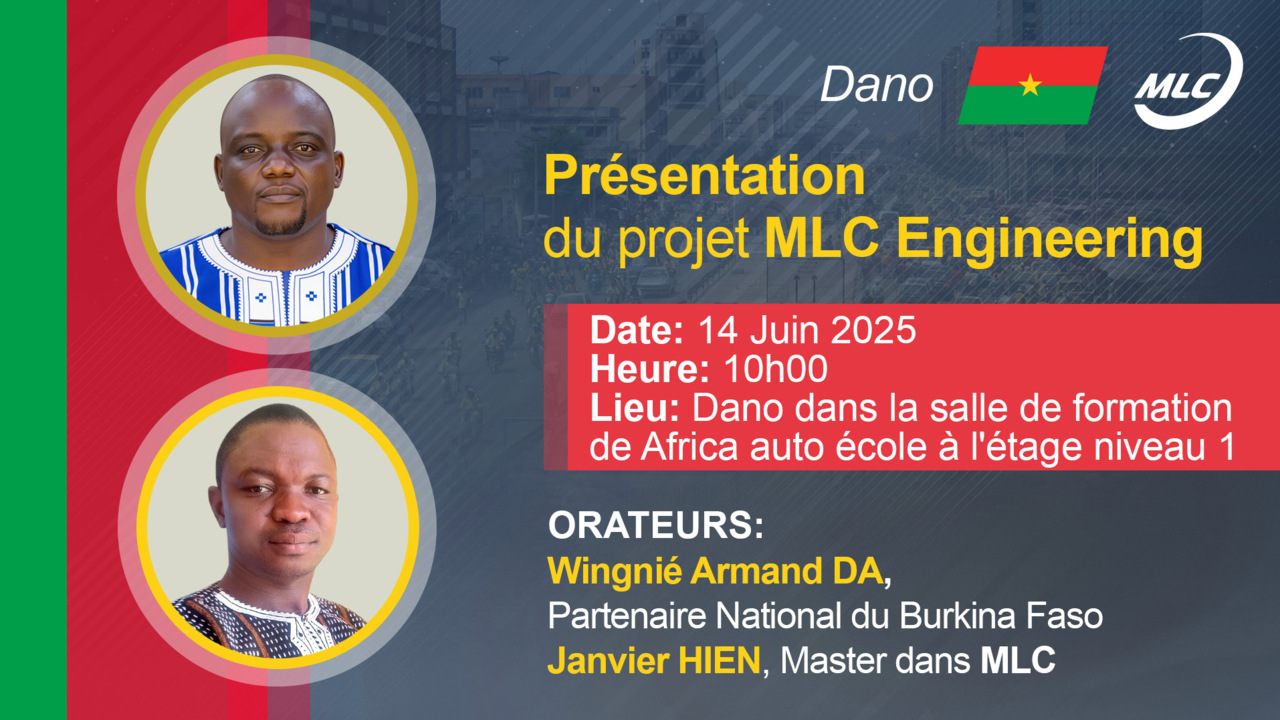 Dano

MLC

Présentation du projet MLC Engineering

Date: 14 Juin 2025
Heure: 10h00
Lieu: Dano dans la salle de formation de Africa auto école à l'étage niveau 1

ORATEURS:
Wingnié Armand DA, Partenaire National du Burkina Faso
Janvier HIEN, Master dans MLC